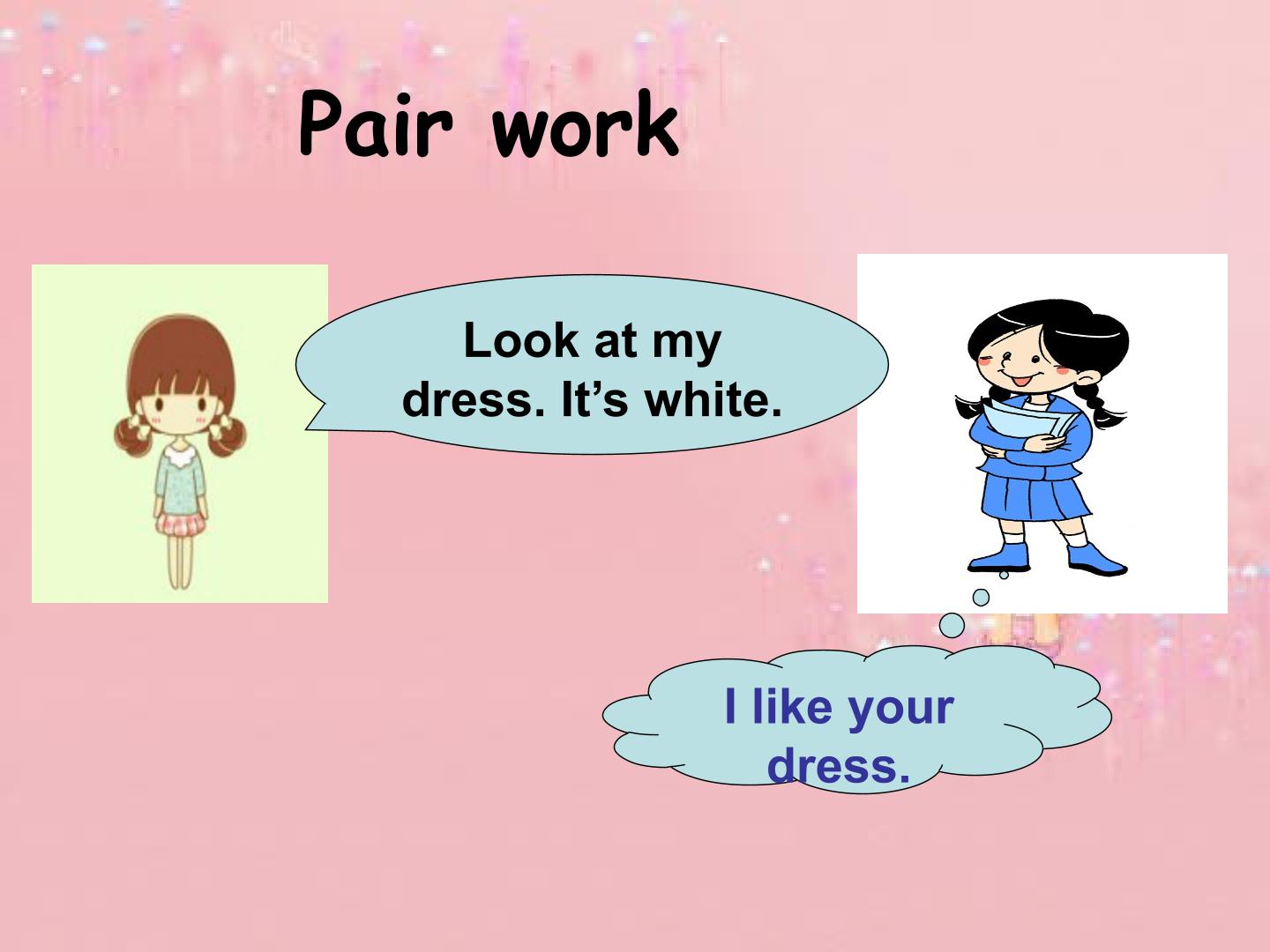 Pair work

Look at my dress. It’s white.

I like your dress.